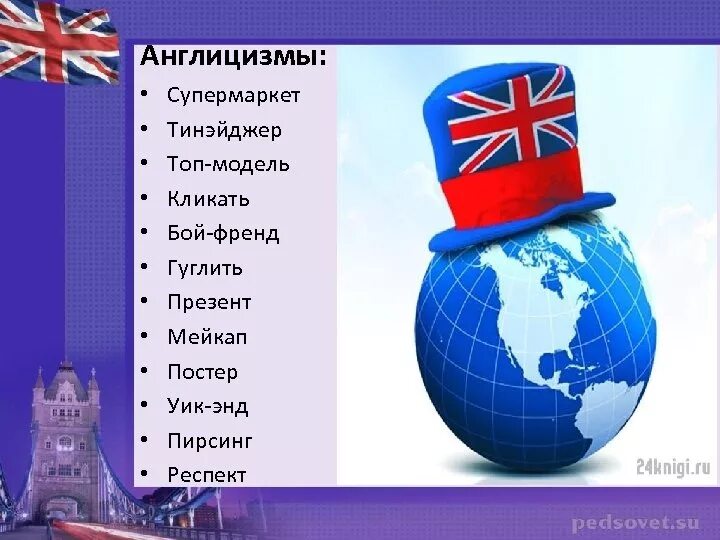 Англицизмы:
• Супермаркет
• Тинэйджер
• Топ-модель
• Кликать
• Бой-френд
• Гуглить
• Презент
• Мейкап
• Постер
• Уик-энд
• Пирсинг
• Респект

24knigi.ru

pedsovet.su